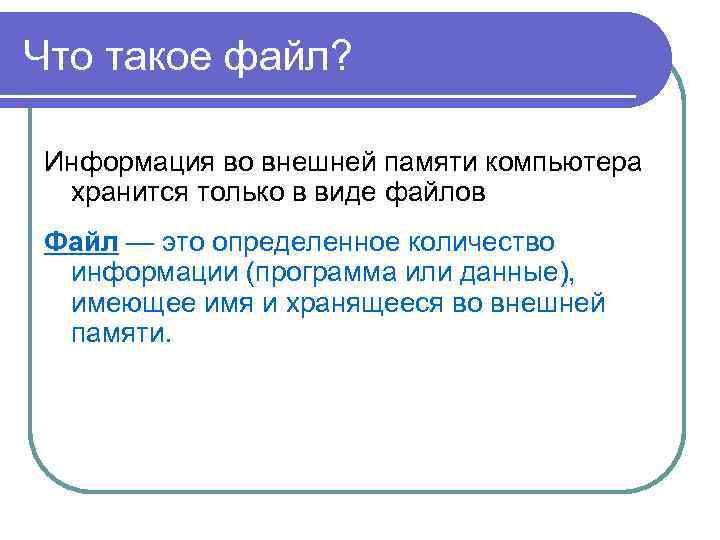 Что такое файл?

Информация во внешней памяти компьютера хранится только в виде файлов

Файл — это определенное количество информации (программа или данные), имеющее имя и хранящееся во внешней памяти.